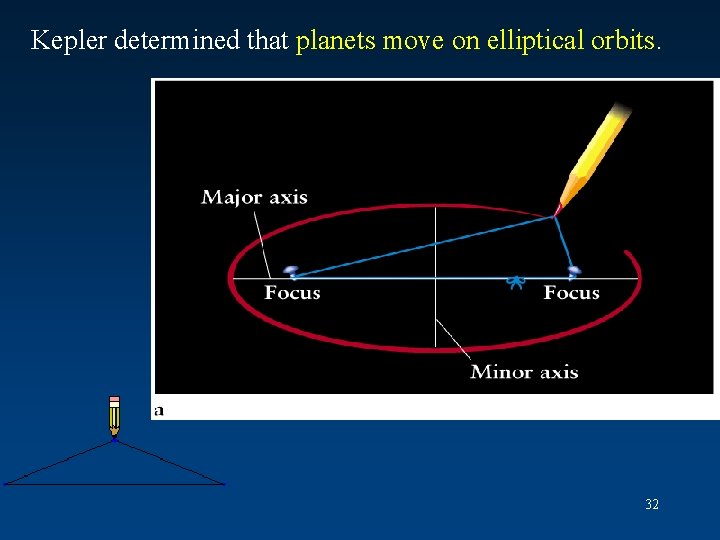 Kepler determined that planets move on elliptical orbits.

Major axis

Focus

Focus

Minor axis

a

32